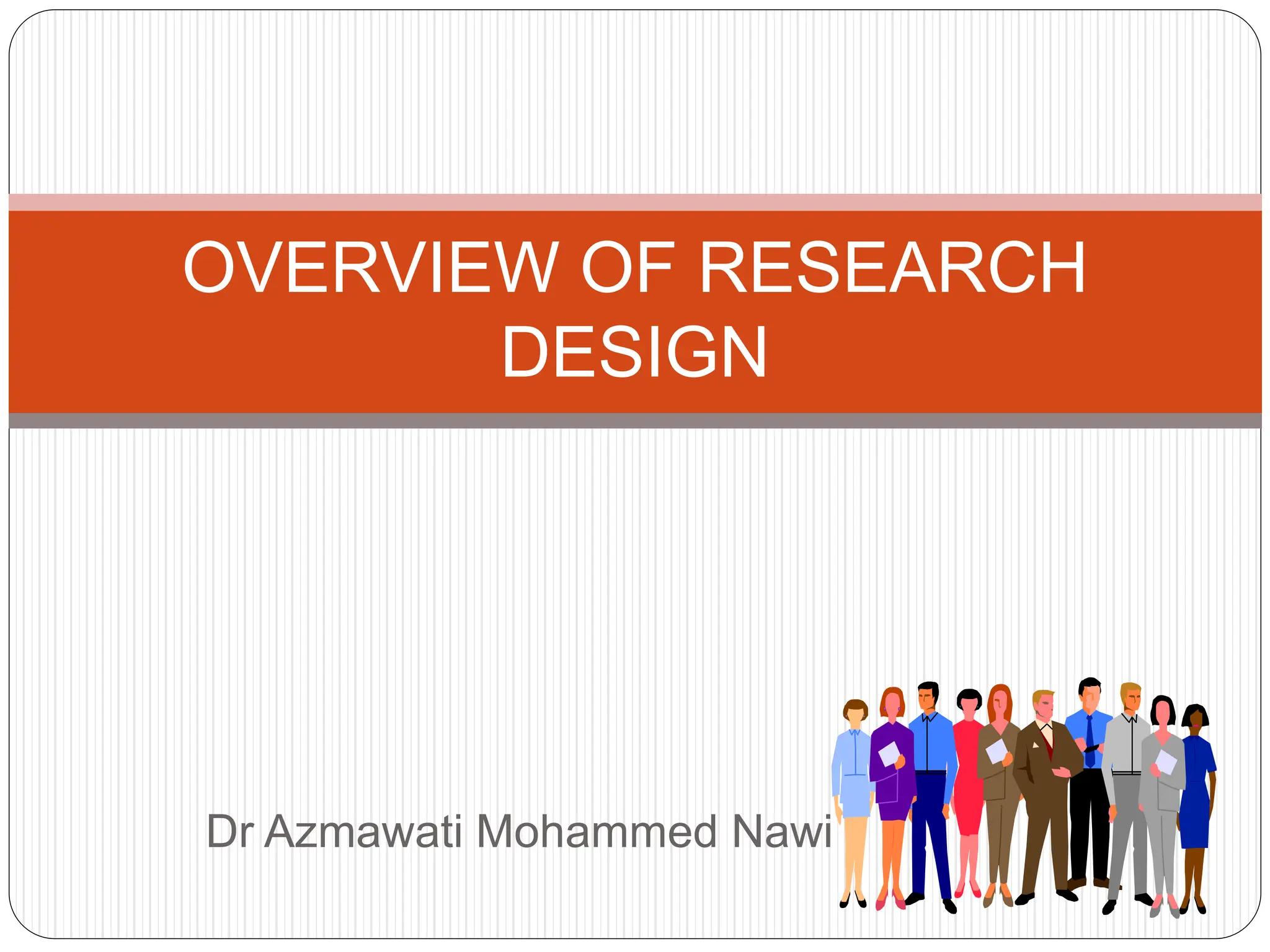 OVERVIEW OF RESEARCH DESIGN

Dr Azmawati Mohammed Nawi